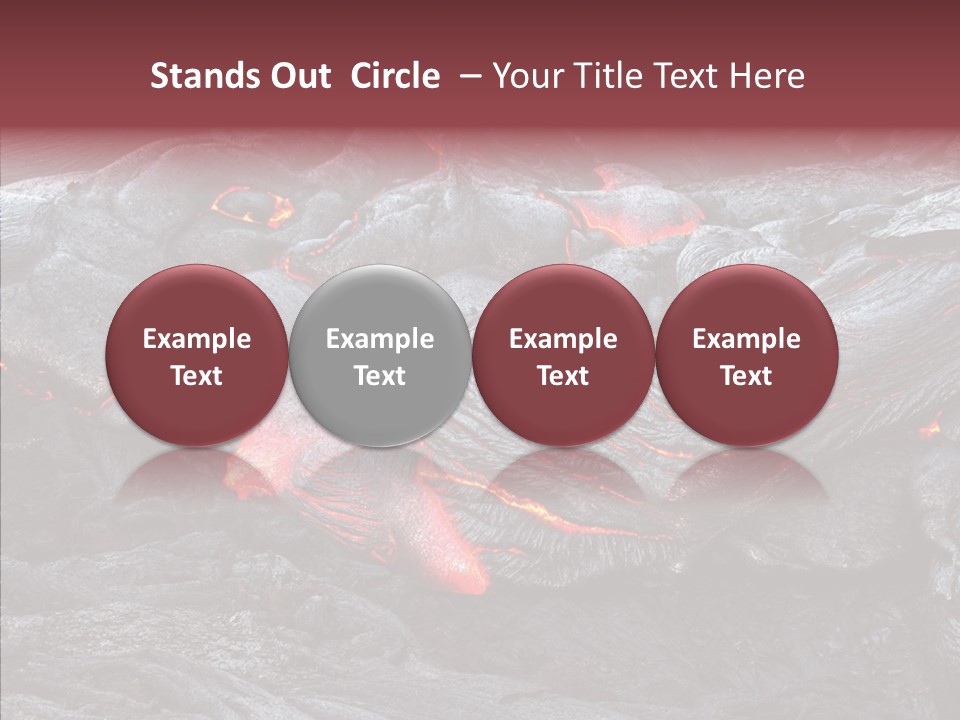 Stands Out Circle – Your Title Text Here

Example Text

Example Text

Example Text

Example Text